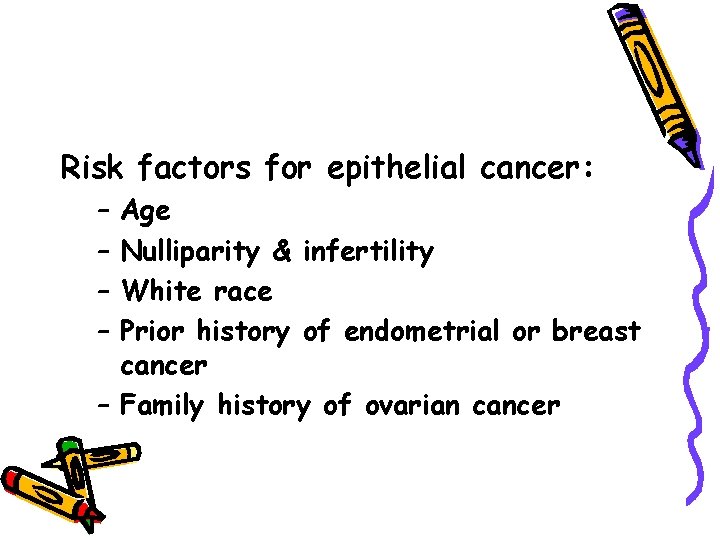 Risk factors for epithelial cancer:

– Age
– Nulliparity & infertility
– White race
– Prior history of endometrial or breast cancer
– Family history of ovarian cancer